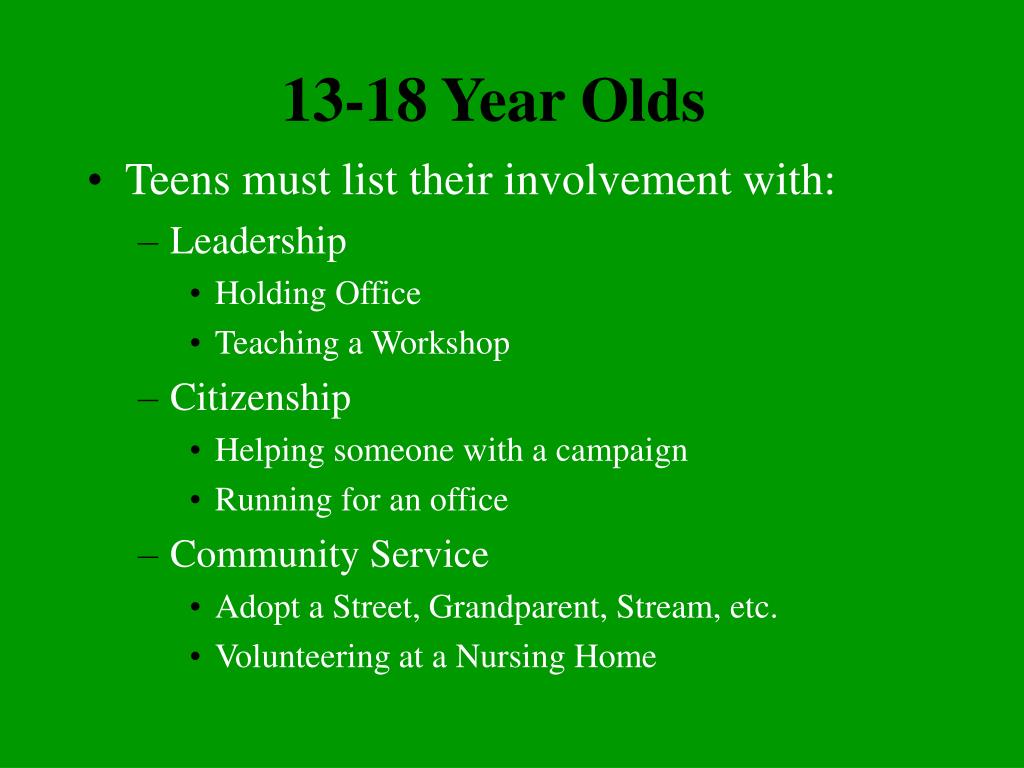 13-18 Year Olds

• Teens must list their involvement with:
  – Leadership
    • Holding Office
    • Teaching a Workshop
  – Citizenship
    • Helping someone with a campaign
    • Running for an office
  – Community Service
    • Adopt a Street, Grandparent, Stream, etc.
    • Volunteering at a Nursing Home